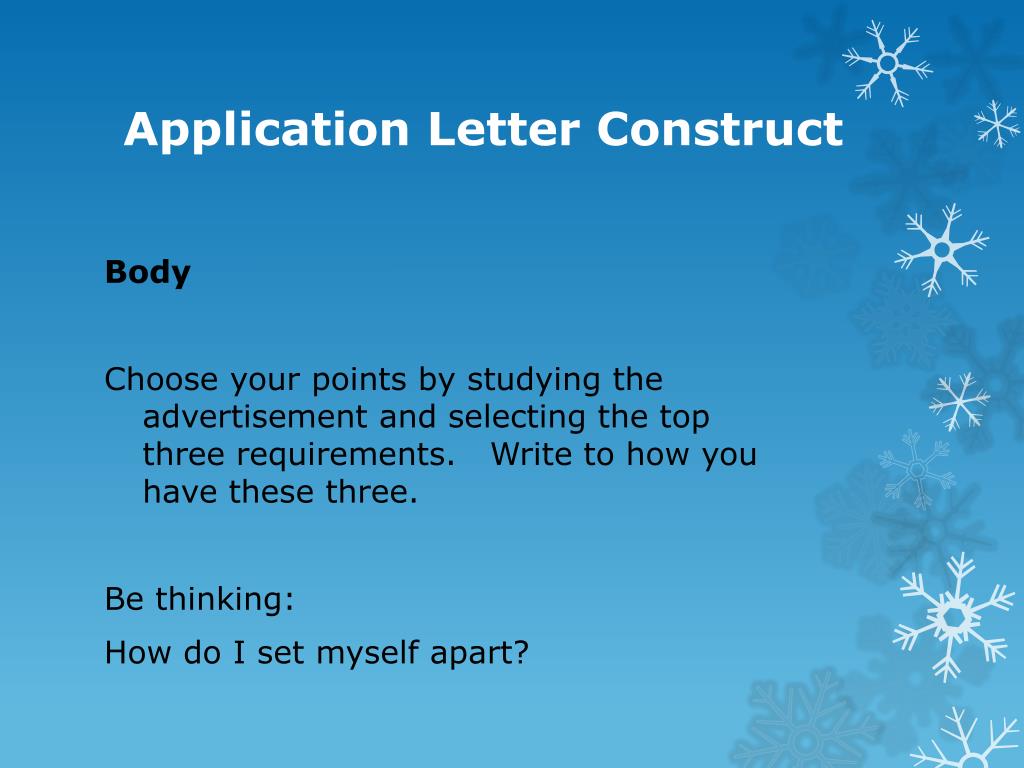 Application Letter Construct

Body

Choose your points by studying the advertisement and selecting the top three requirements. Write to how you have these three.

Be thinking:

How do I set myself apart?